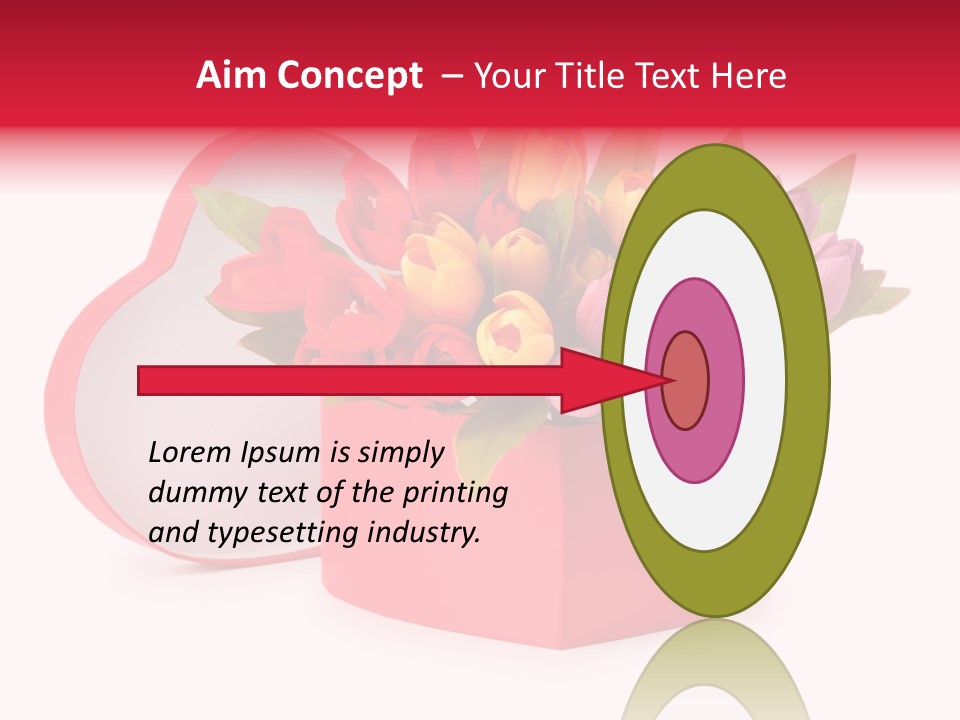 Aim Concept – Your Title Text Here

Lorem Ipsum is simply dummy text of the printing and typesetting industry.